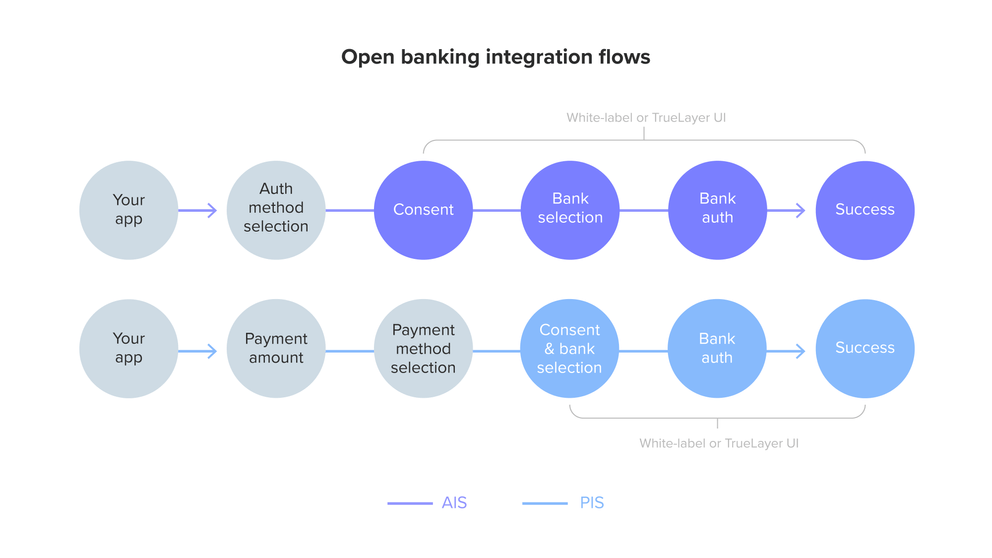 Open banking integration flows

White-label or TrueLayer UI

Your app

Auth method selection

Consent

Bank selection

Bank auth

Success

Your app

Payment amount

Payment method selection

Consent & bank selection

Bank auth

Success

White-label or TrueLayer UI

AIS

PIS